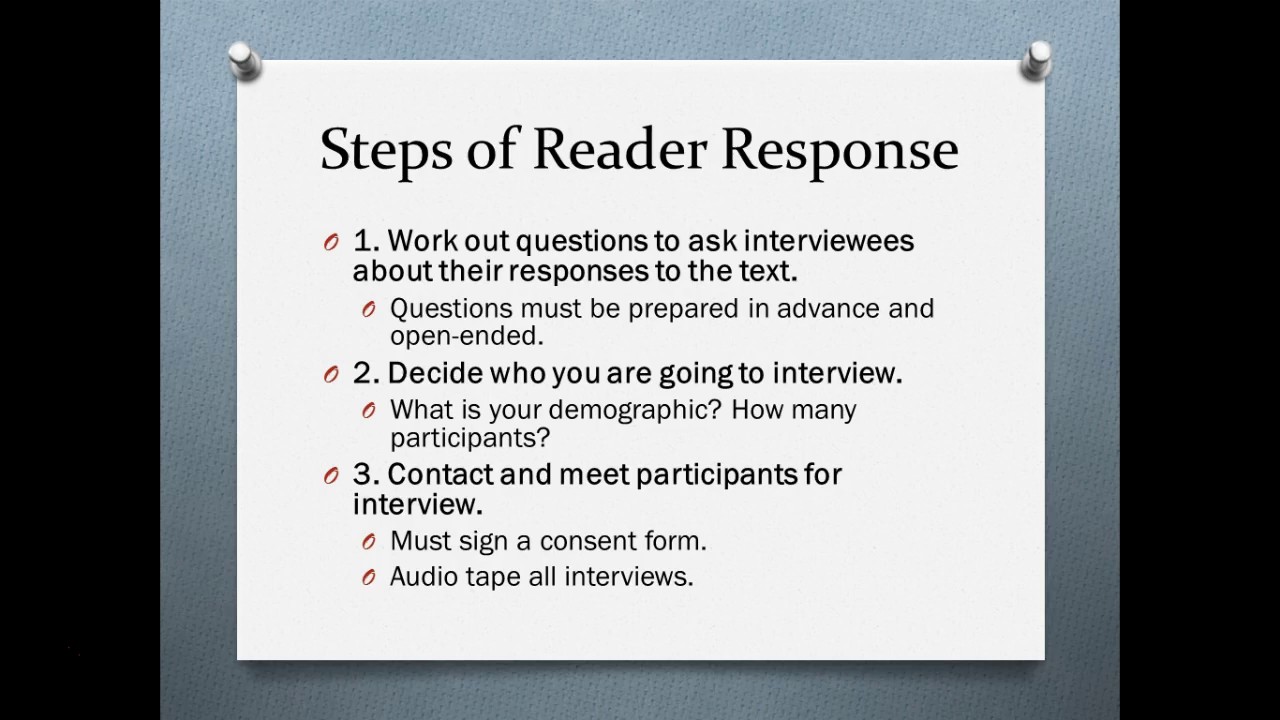 Steps of Reader Response

1. Work out questions to ask interviewees about their responses to the text.

Questions must be prepared in advance and open-ended.

2. Decide who you are going to interview.

What is your demographic? How many participants?

3. Contact and meet participants for interview.

Must sign a consent form.

Audio tape all interviews.